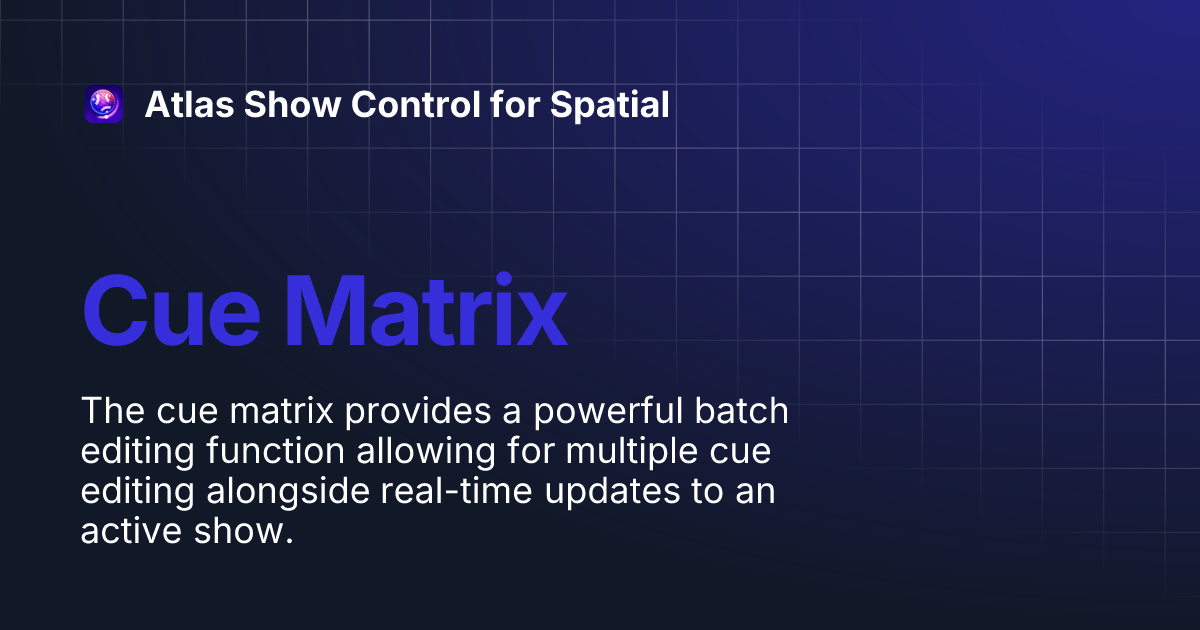 Atlas Show Control for Spatial

Cue Matrix

The cue matrix provides a powerful batch editing function allowing for multiple cue editing alongside real-time updates to an active show.